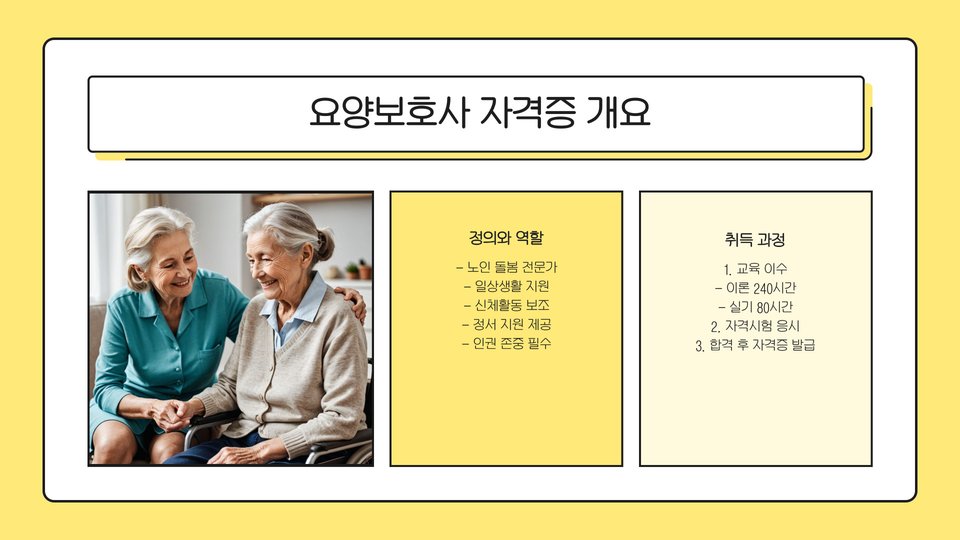 요양보호사 자격증 개요

정의와 역할

- 노인 돌봄 전문가
- 일상생활 지원
- 신체활동 보조
- 정서 지원 제공
- 인권 존중 필수

취득 과정

1. 교육 이수
- 이론 240시간
- 실기 80시간
2. 자격시험 응시
3. 합격 후 자격증 발급